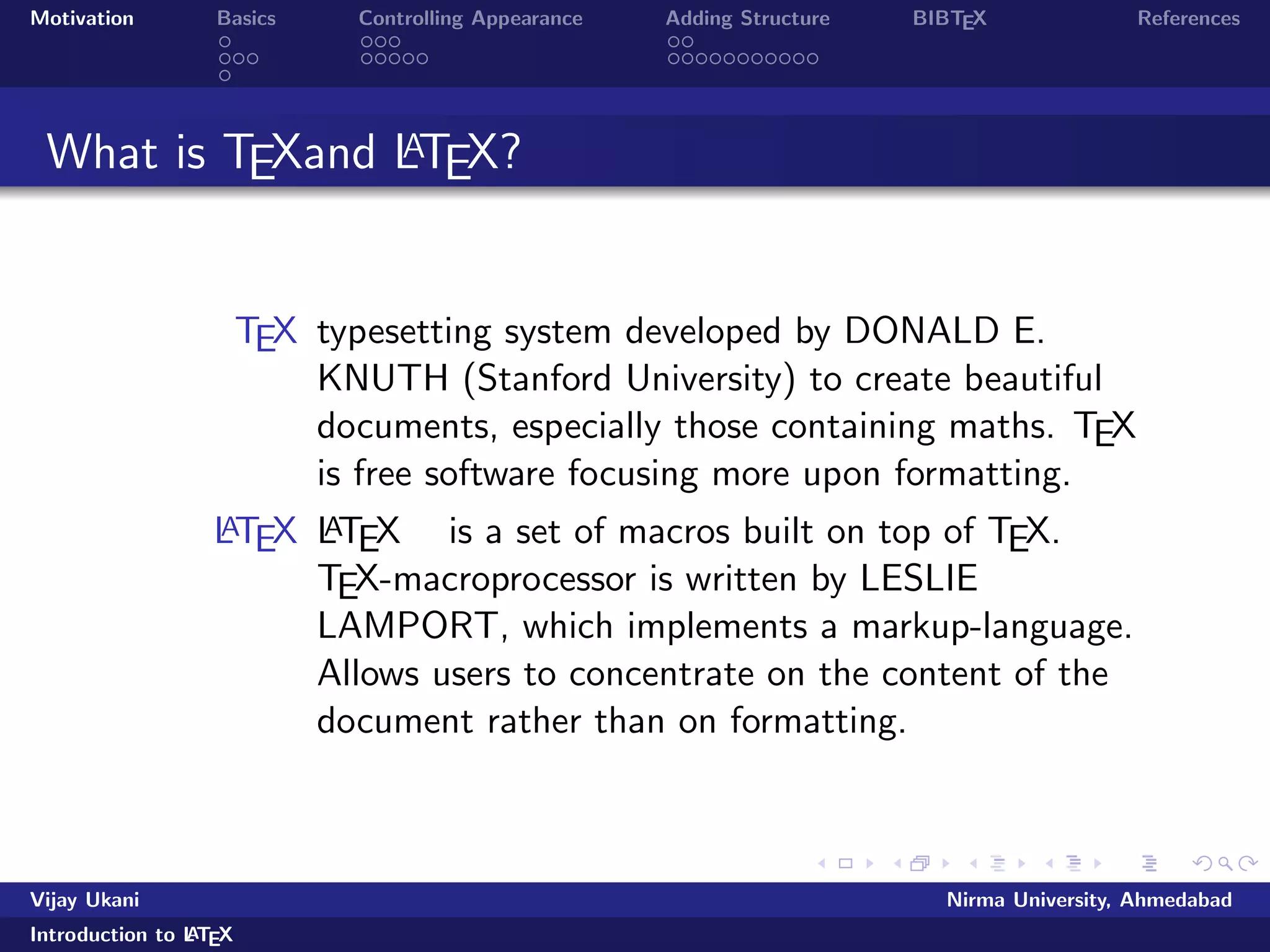 Motivation Basics Controlling Appearance Adding Structure BIBTEX References

What is TEXand LATEX?

TEX typesetting system developed by DONALD E. KNUTH (Stanford University) to create beautiful documents, especially those containing maths. TEX is free software focusing more upon formatting.

LATEX LATEX is a set of macros built on top of TEX. TEX-macroprocessor is written by LESLIE LAMPORT, which implements a markup-language. Allows users to concentrate on the content of the document rather than on formatting.

Vijay Ukani Nirma University, Ahmedabad
Introduction to LATEX